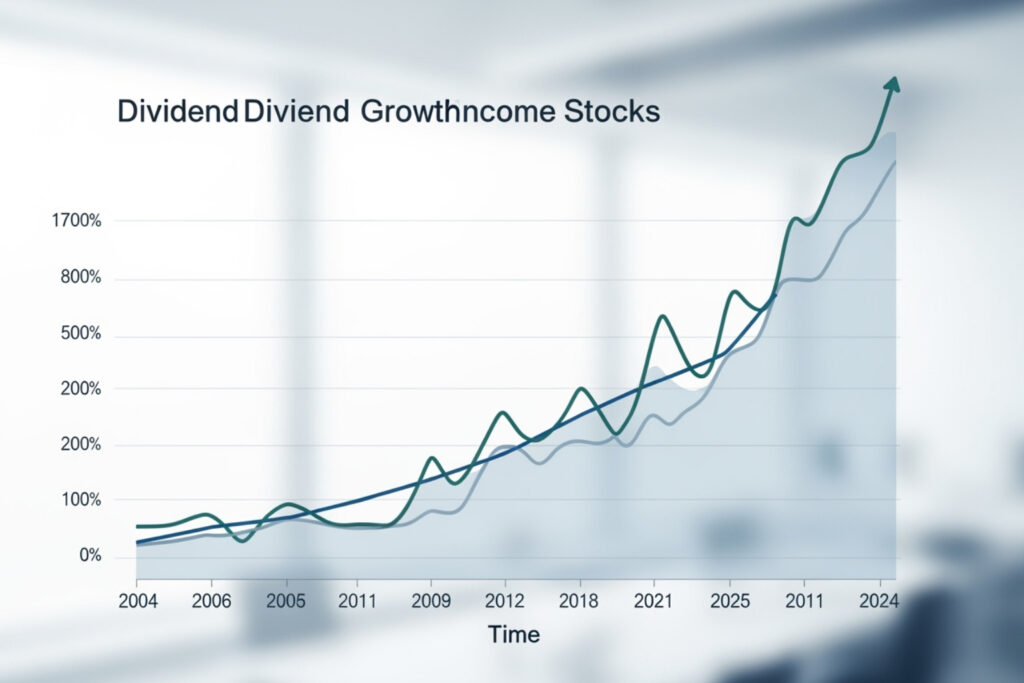 Dividend Diviend Growthncome Stocks

1700%
800%
500%
200%
200%
100%
0%

2004 2006 2005 2011 2009 2012 2018 2021 2025 2011 2024

Time